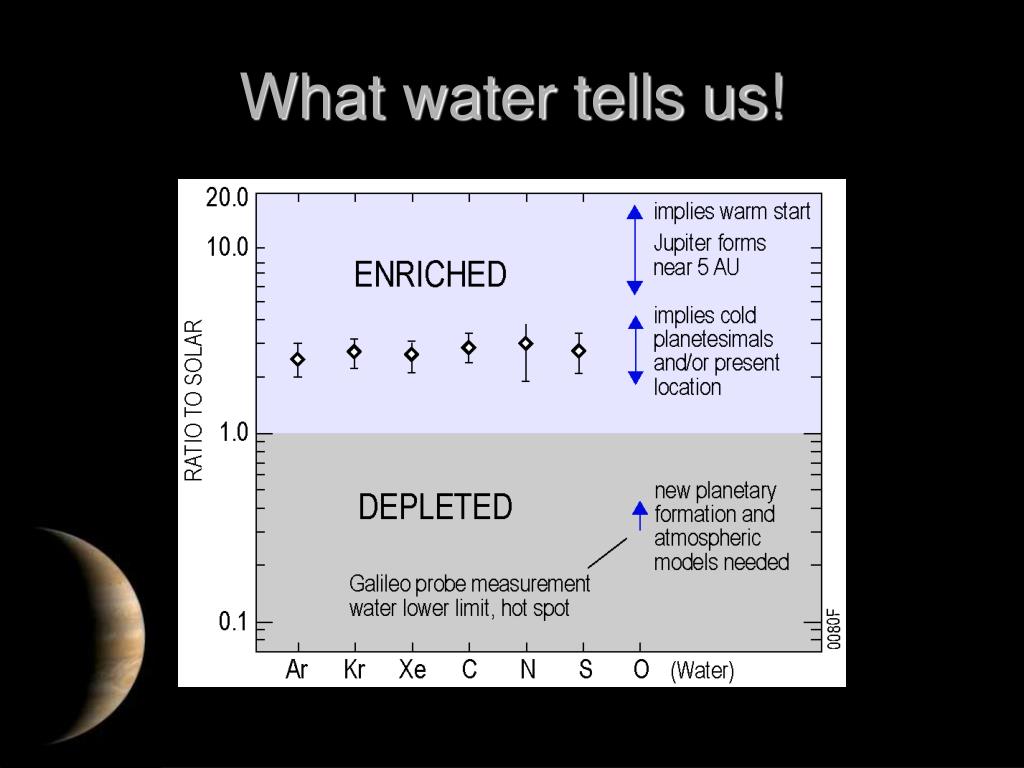 What water tells us!

20.0
10.0
1.0
0.1

RATIO TO SOLAR

ENRICHED

DEPLETED

implies warm start

Jupiter forms near 5 AU

implies cold planetesimals and/or present location

new planetary formation and atmospheric models needed

Galileo probe measurement water lower limit, hot spot

Ar Kr Xe C N S O (Water)

0080F